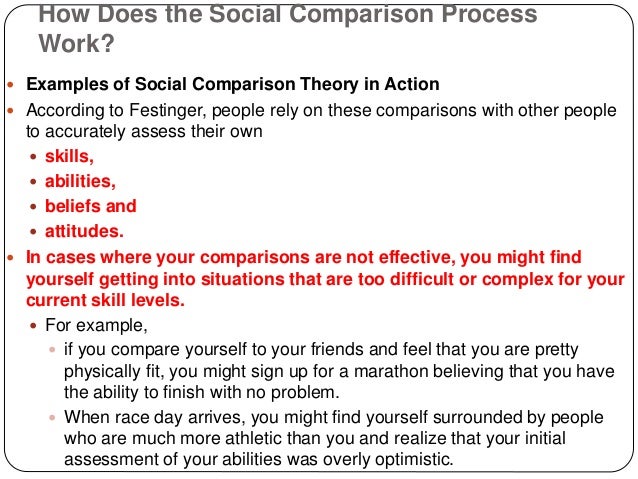 How Does the Social Comparison Process Work?

- Examples of Social Comparison Theory in Action
- According to Festinger, people rely on these comparisons with other people to accurately assess their own
  - skills,
  - abilities,
  - beliefs and
  - attitudes.
- In cases where your comparisons are not effective, you might find yourself getting into situations that are too difficult or complex for your current skill levels.
  - For example,
    - if you compare yourself to your friends and feel that you are pretty physically fit, you might sign up for a marathon believing that you have the ability to finish with no problem.
    - When race day arrives, you might find yourself surrounded by people who are much more athletic than you and realize that your initial assessment of your abilities was overly optimistic.